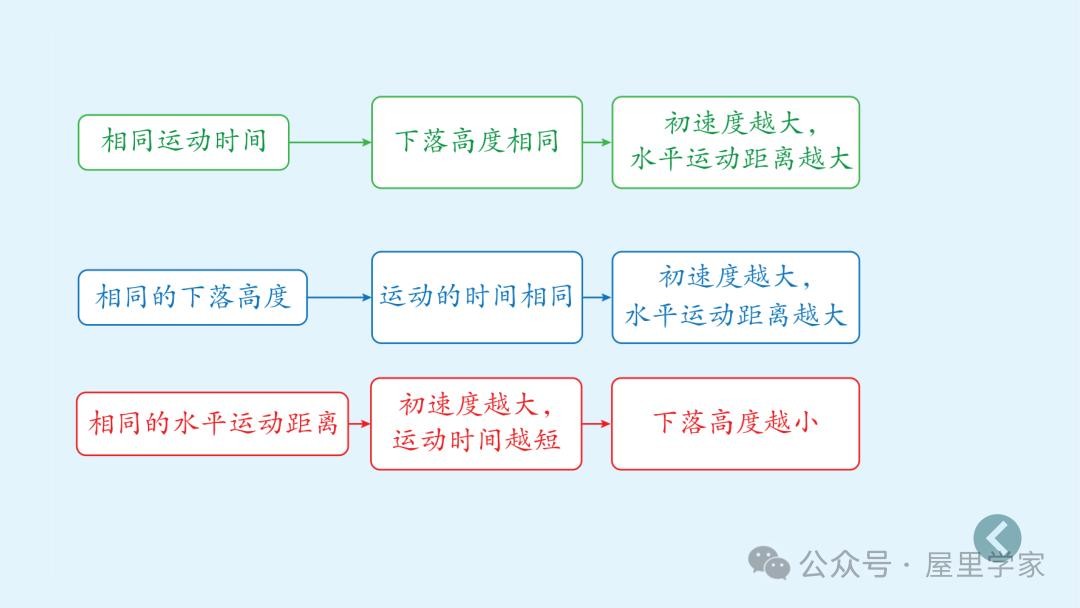 相同运动时间

下落高度相同

初速度越大，水平运动距离越大

相同的下落高度

运动的时间相同

初速度越大，水平运动距离越大

相同的水平运动距离

初速度越大，运动时间越短

下落高度越小

公众号 · 屋里学家